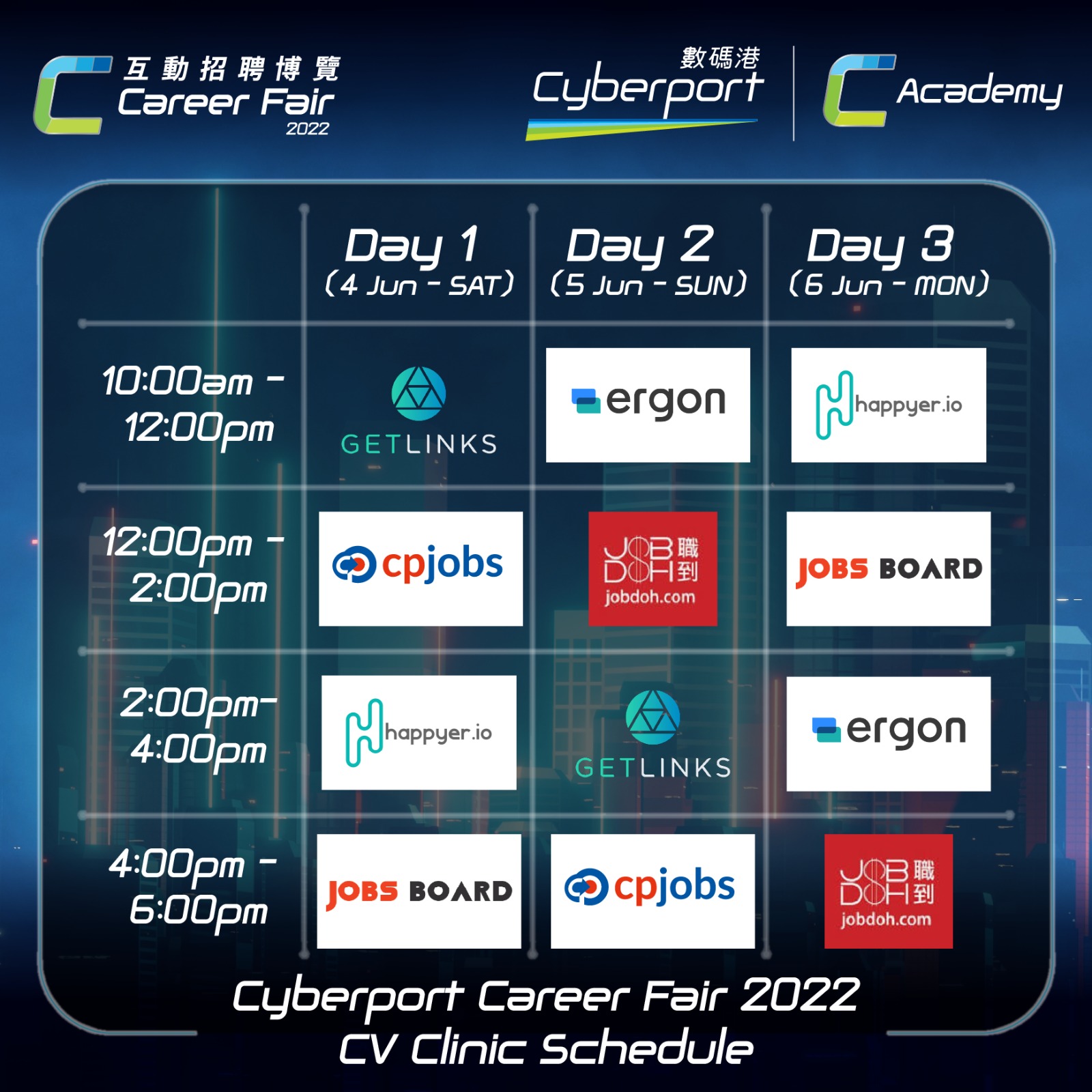 互動招聘博覽
Career Fair
2022

數碼港
Cyberport

Academy

| | Day 1 (4 Jun - SAT) | Day 2 (5 Jun - SUN) | Day 3 (6 Jun - MON) |
|---|---|---|---|
| 10:00am - 12:00pm | GETLINKS | ergon | happyer.io |
| 12:00pm - 2:00pm | cpjobs | JOB DOH 職到 jobdoh.com | JOBS BOARD |
| 2:00pm- 4:00pm | happyer.io | GETLINKS | ergon |
| 4:00pm - 6:00pm | JOBS BOARD | cpjobs | JOB DOH 職到 jobdoh.com |

Cyberport Career Fair 2022
CV Clinic Schedule